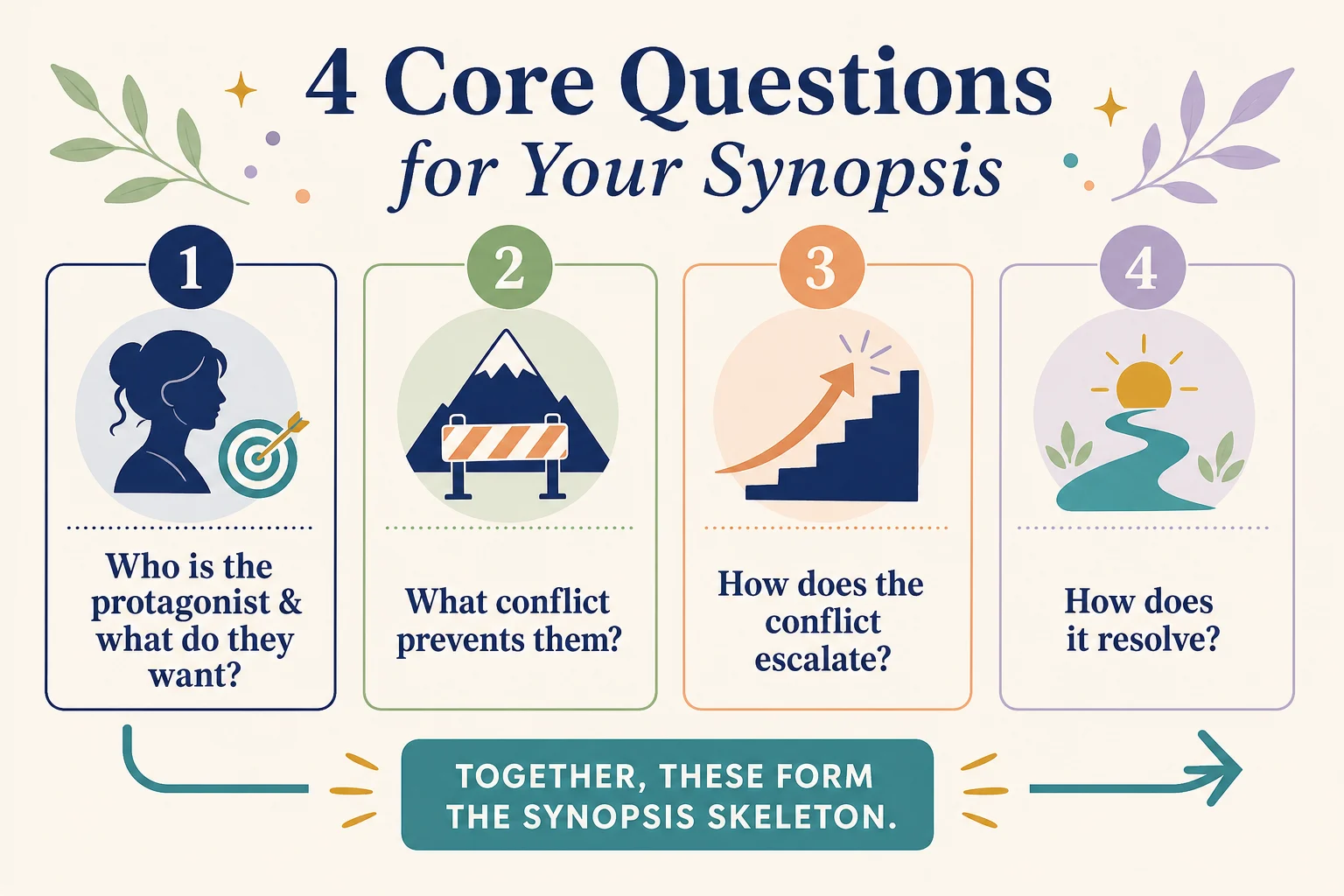 4 Core Questions
for Your Synopsis

1
Who is the protagonist & what do they want?

2
What conflict prevents them?

3
How does the conflict escalate?

4
How does it resolve?

TOGETHER, THESE FORM THE SYNOPSIS SKELETON.